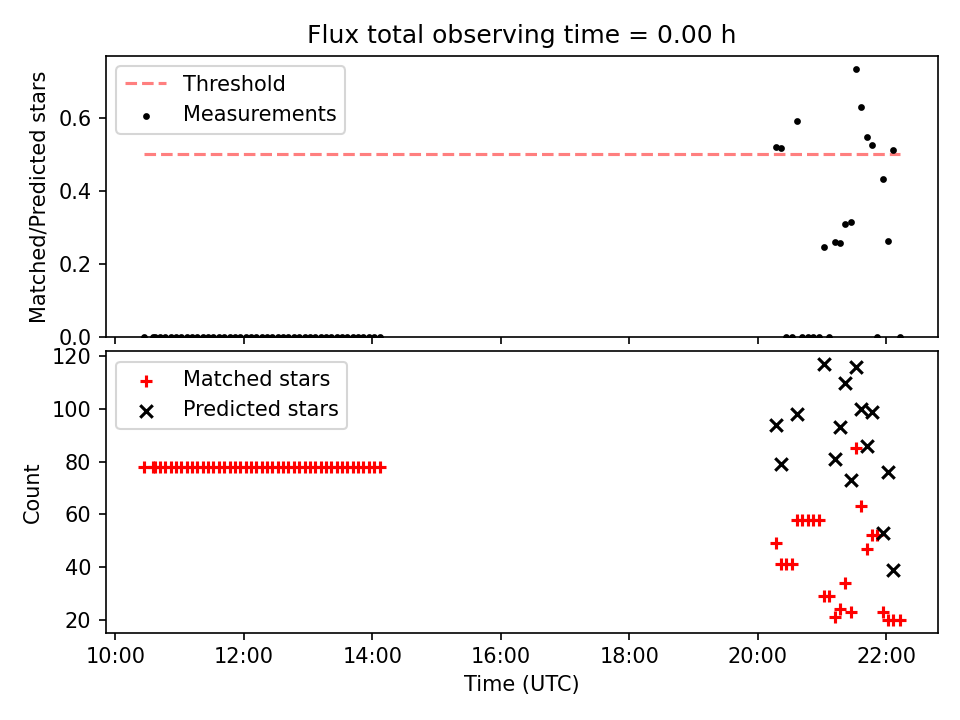 Flux total observing time = 0.00 h

Threshold
Measurements

Matched/Predicted stars

0.6
0.4
0.2
0.0

Matched stars
Predicted stars

Count

120
100
80
60
40
20

10:00
12:00
14:00
16:00
18:00
20:00
22:00

Time (UTC)